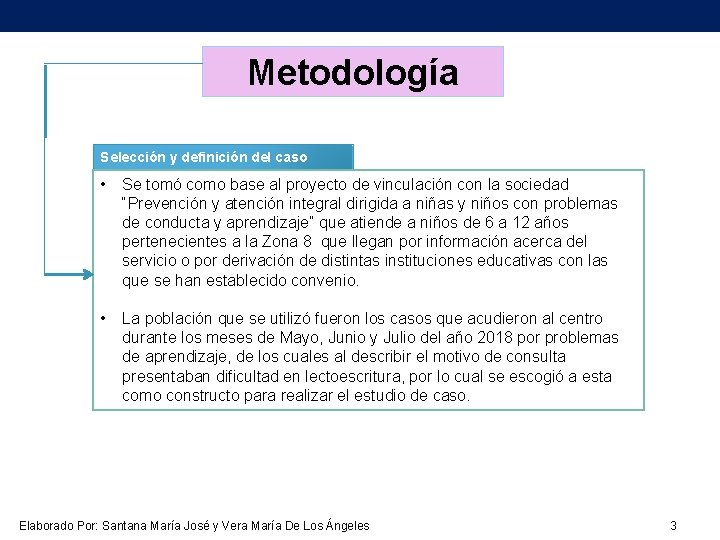 Metodología

Selección y definición del caso

• Se tomó como base al proyecto de vinculación con la sociedad "Prevención y atención integral dirigida a niñas y niños con problemas de conducta y aprendizaje" que atiende a niños de 6 a 12 años pertenecientes a la Zona 8 que llegan por información acerca del servicio o por derivación de distintas instituciones educativas con las que se han establecido convenio.

• La población que se utilizó fueron los casos que acudieron al centro durante los meses de Mayo, Junio y Julio del año 2018 por problemas de aprendizaje, de los cuales al describir el motivo de consulta presentaban dificultad en lectoescritura, por lo cual se escogió a esta como constructo para realizar el estudio de caso.

Elaborado Por: Santana María José y Vera María De Los Ángeles 3